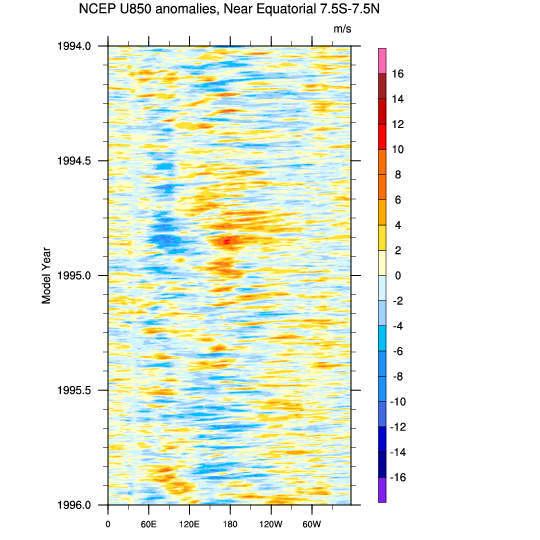 NCEP U850 anomalies, Near Equatorial 7.5S-7.5N

m/s

1994.0
1994.5
1995.0
1995.5
1996.0

Model Year

0 60E 120E 180 120W 60W

16
14
12
10
8
6
4
2
0
-2
-4
-6
-8
-10
-12
-14
-16